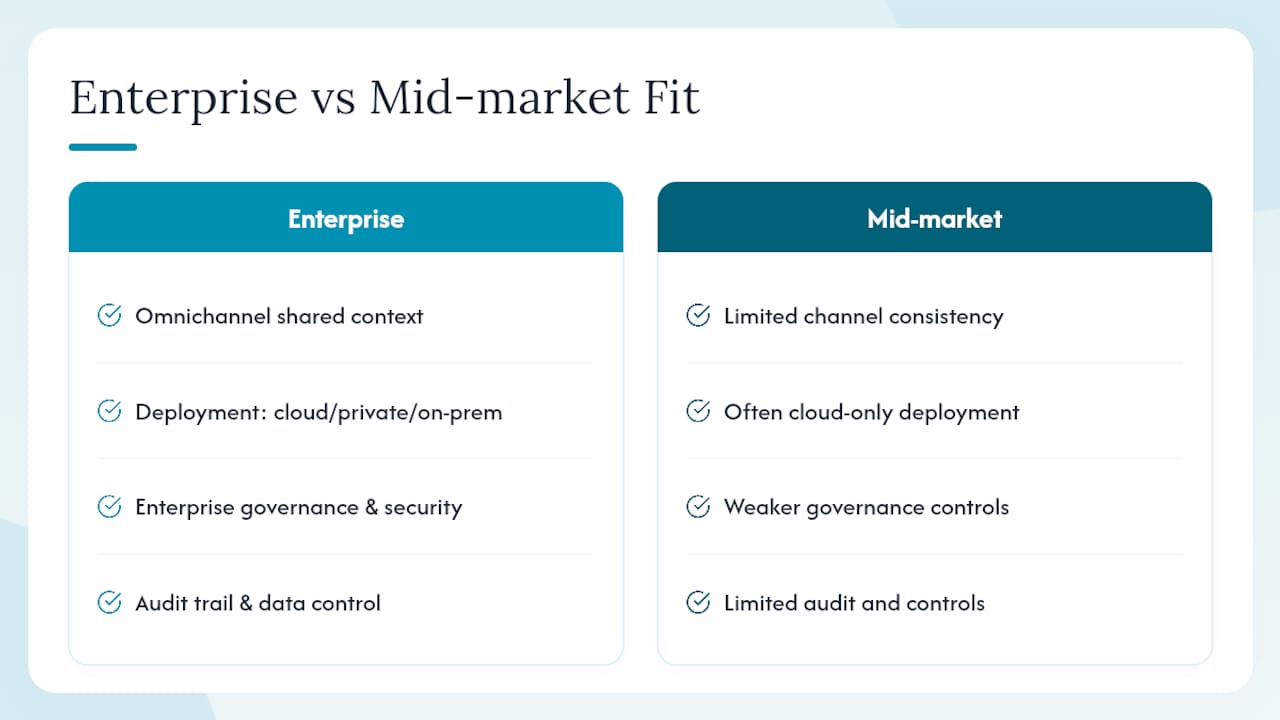 Enterprise vs Mid-market Fit

Enterprise

Omnichannel shared context

Deployment: cloud/private/on-prem

Enterprise governance & security

Audit trail & data control

Mid-market

Limited channel consistency

Often cloud-only deployment

Weaker governance controls

Limited audit and controls